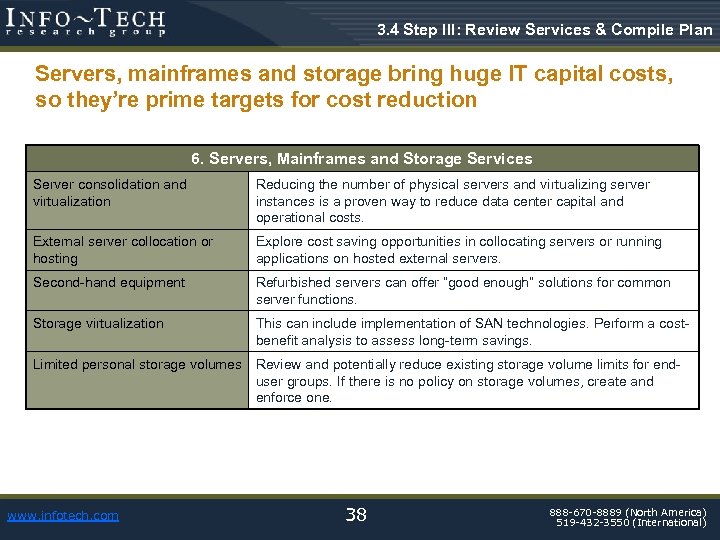 INFO~TECH
research group

3.4 Step III: Review Services & Compile Plan

Servers, mainframes and storage bring huge IT capital costs, so they're prime targets for cost reduction

| 6. Servers, Mainframes and Storage Services | |
|---|---|
| Server consolidation and virtualization | Reducing the number of physical servers and virtualizing server instances is a proven way to reduce data center capital and operational costs. |
| External server collocation or hosting | Explore cost saving opportunities in collocating servers or running applications on hosted external servers. |
| Second-hand equipment | Refurbished servers can offer "good enough" solutions for common server functions. |
| Storage virtualization | This can include implementation of SAN technologies. Perform a cost-benefit analysis to assess long-term savings. |
| Limited personal storage volumes | Review and potentially reduce existing storage volume limits for end-user groups. If there is no policy on storage volumes, create and enforce one. |

www.infotech.com

38

888-670-8889 (North America)
519-432-3550 (International)